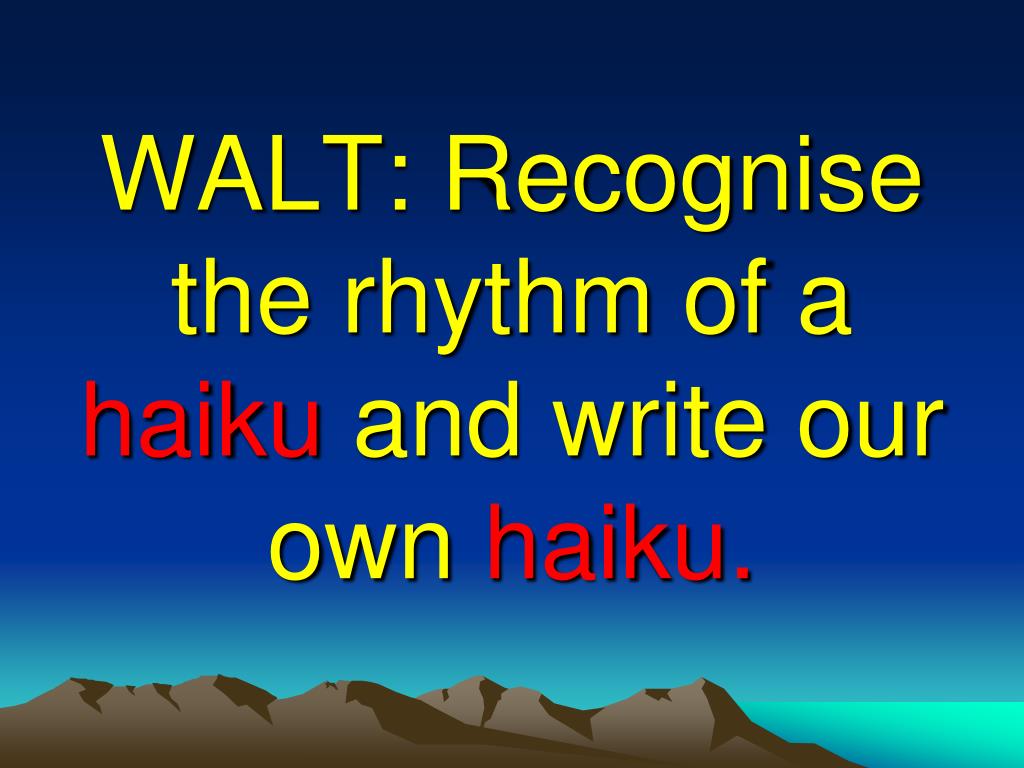 WALT: Recognise the rhythm of a haiku and write our own haiku.